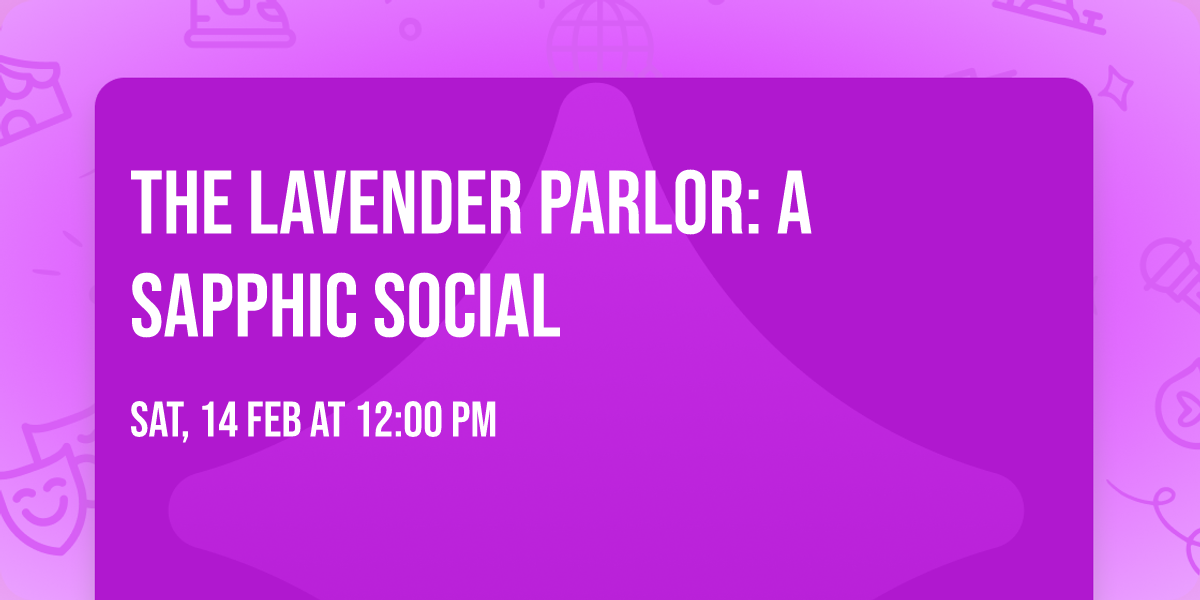 THE LAVENDER PARLOR: A SAPPHIC SOCIAL

SAT, 14 FEB AT 12:00 PM